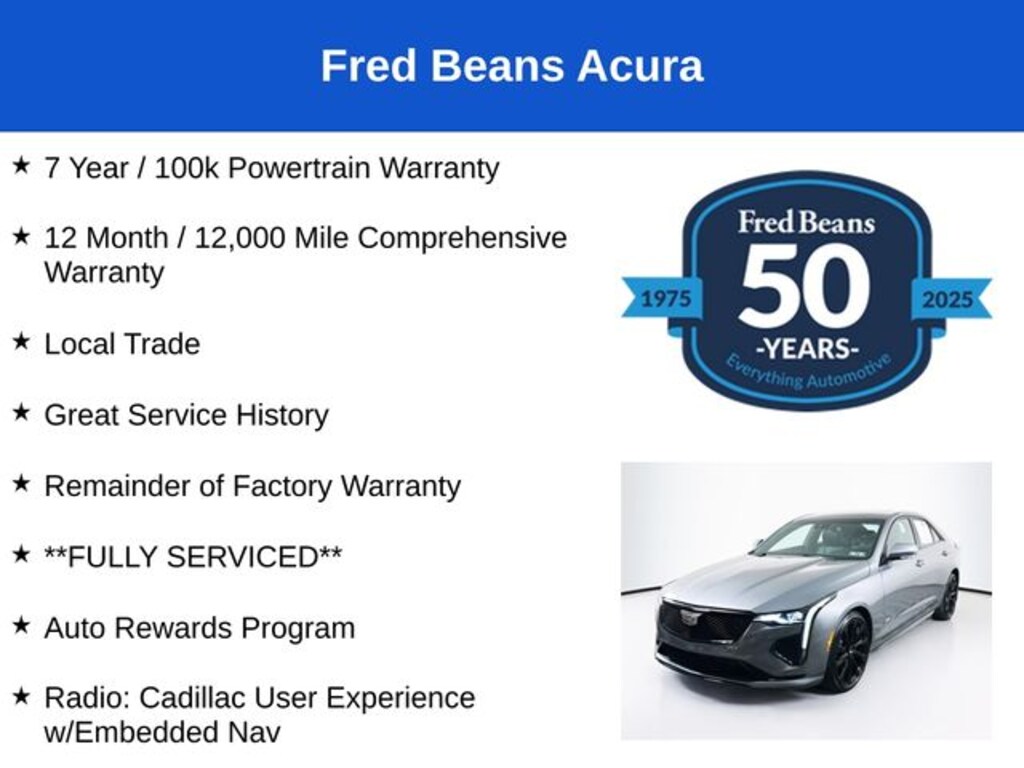 Fred Beans Acura

★ 7 Year / 100k Powertrain Warranty

★ 12 Month / 12,000 Mile Comprehensive Warranty

★ Local Trade

★ Great Service History

★ Remainder of Factory Warranty

★ **FULLY SERVICED**

★ Auto Rewards Program

★ Radio: Cadillac User Experience w/Embedded Nav

Fred Beans
1975
50
2025
-YEARS-
Everything Automotive